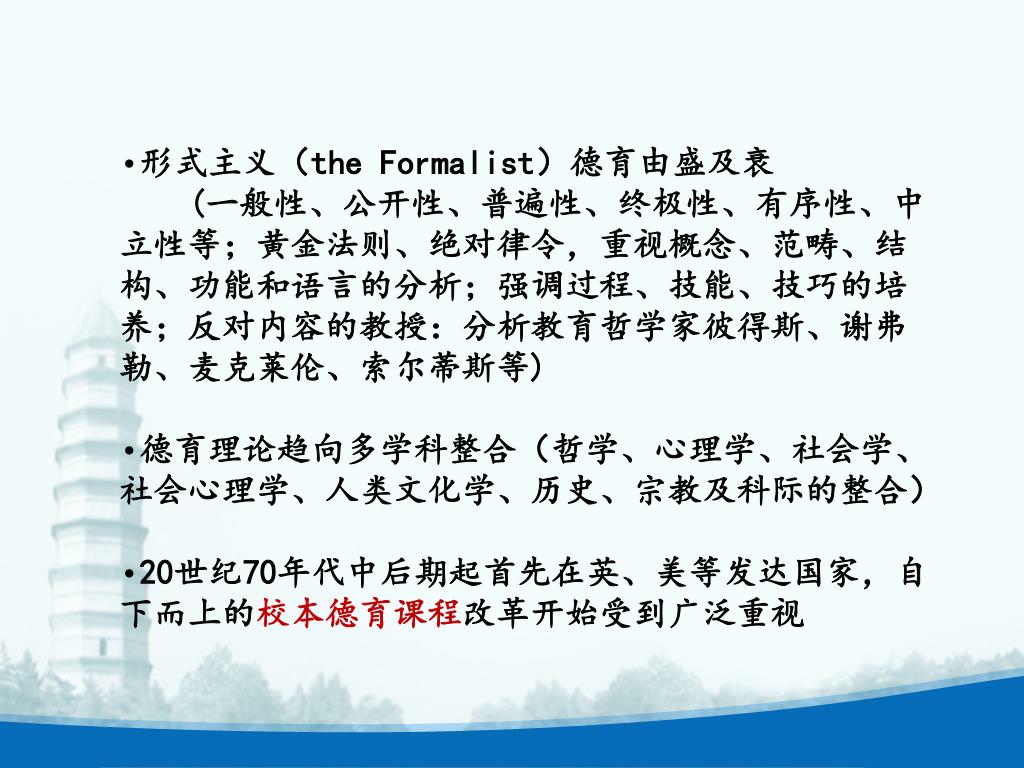 •形式主义（the Formalist）德育由盛及衰
（一般性、公开性、普遍性、终极性、有序性、中立性等；黄金法则、绝对律令，重视概念、范畴、结构、功能和语言的分析；强调过程、技能、技巧的培养；反对内容的教授：分析教育哲学家彼得斯、谢弗勒、麦克莱伦、索尔蒂斯等)

•德育理论趋向多学科整合（哲学、心理学、社会学、社会心理学、人类文化学、历史、宗教及科际的整合）

•20世纪70年代中后期起首先在英、美等发达国家，自下而上的校本德育课程改革开始受到广泛重视